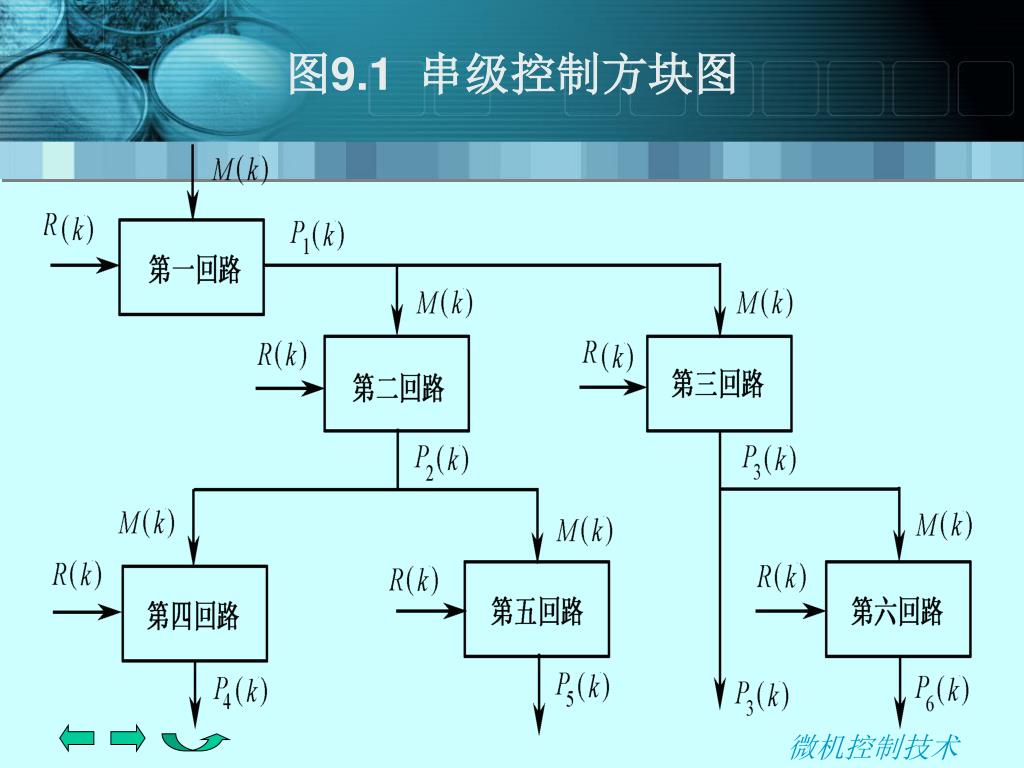 图9.1 串级控制方块图

$M(k)$

$R(k)$ 第一回路 $P_1(k)$

$M(k)$ $M(k)$

$R(k)$ 第二回路 $R(k)$ 第三回路

$P_2(k)$ $P_3(k)$

$M(k)$ $M(k)$ $M(k)$

$R(k)$ 第四回路 $R(k)$ 第五回路 $R(k)$ 第六回路

$P_4(k)$ $P_5(k)$ $P_3(k)$ $P_6(k)$

微机控制技术